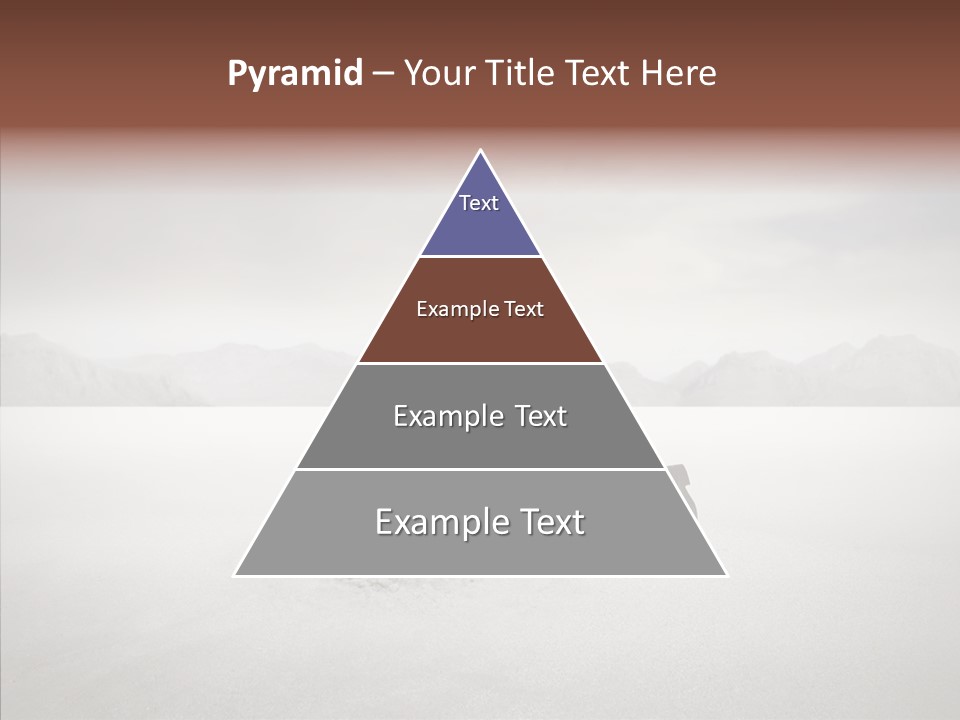 Pyramid – Your Title Text Here

Text

Example Text

Example Text

Example Text